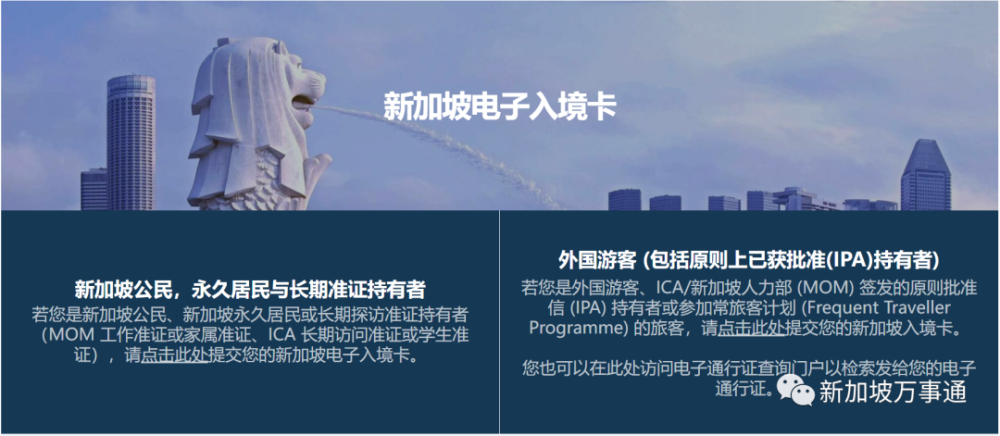 新加坡电子入境卡

新加坡公民，永久居民与长期准证持有者

若您是新加坡公民、新加坡永久居民或长期探访准证持有者（MOM 工作准证或家属准证、ICA 长期访问准证或学生准证），请点击此处提交您的新加坡电子入境卡。

外国游客 (包括原则上已获批准(IPA)持有者)

若您是外国游客、ICA/新加坡人力部 (MOM) 签发的原则批准信 (IPA) 持有者或参加常旅客计划 (Frequent Traveller Programme) 的旅客，请点击此处提交您的新加坡入境卡。

您也可以在此处访问电子通行证查询门户以检索发给您的电子通行证。

新加坡万事通